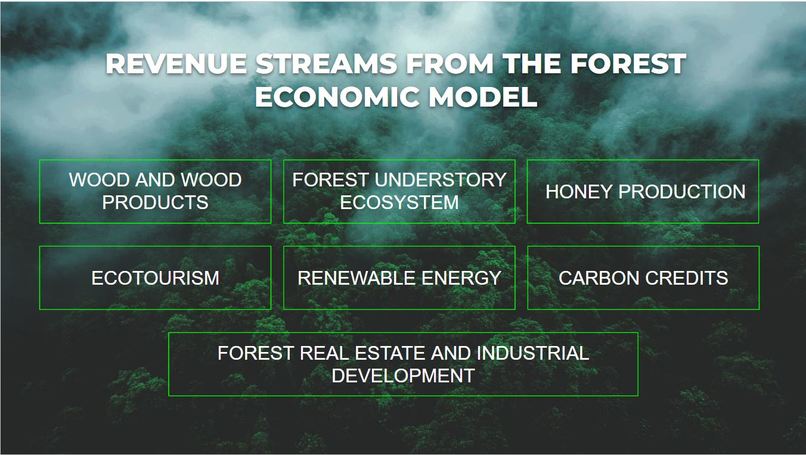 REVENUE STREAMS FROM THE FOREST ECONOMIC MODEL

WOOD AND WOOD PRODUCTS

FOREST UNDERSTORY ECOSYSTEM

HONEY PRODUCTION

ECOTOURISM

RENEWABLE ENERGY

CARBON CREDITS

FOREST REAL ESTATE AND INDUSTRIAL DEVELOPMENT